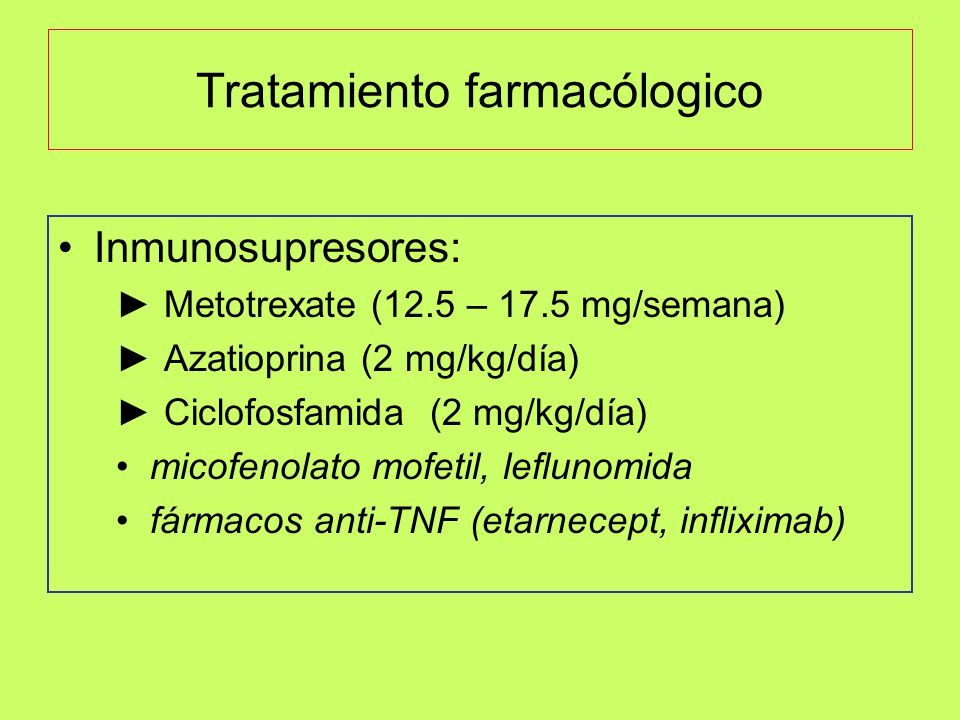 Tratamiento farmacólogico

• Inmunosupresores:
► Metotrexate (12.5 – 17.5 mg/semana)
► Azatioprina (2 mg/kg/día)
► Ciclofosfamida (2 mg/kg/día)
• micofenolato mofetil, leflunomida
• fármacos anti-TNF (etarnecept, infliximab)